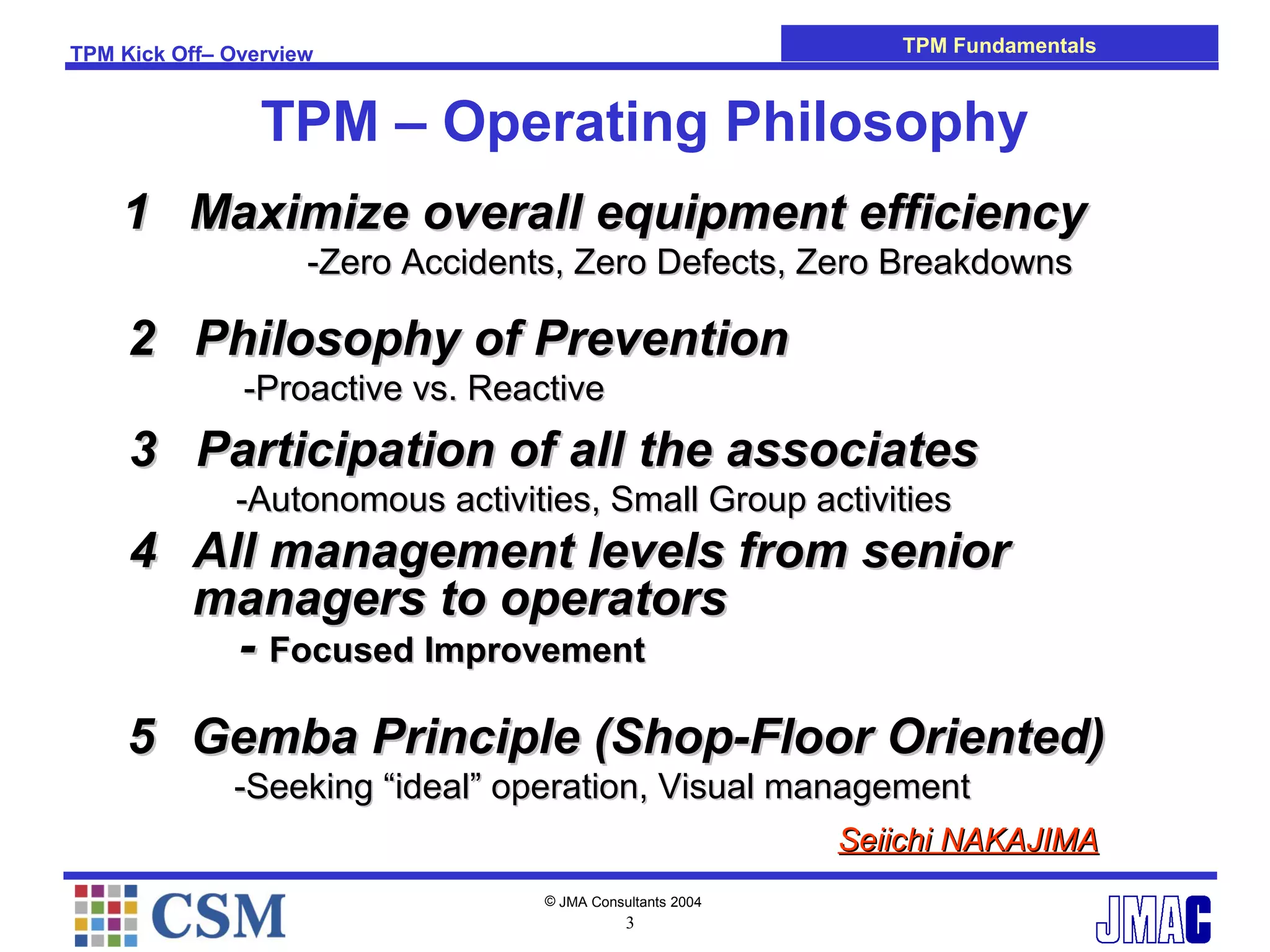 TPM Kick Off– Overview

TPM Fundamentals

TPM – Operating Philosophy

1 Maximize overall equipment efficiency

-Zero Accidents, Zero Defects, Zero Breakdowns

2 Philosophy of Prevention

-Proactive vs. Reactive

3 Participation of all the associates

-Autonomous activities, Small Group activities

4 All management levels from senior managers to operators

- Focused Improvement

5 Gemba Principle (Shop-Floor Oriented)

-Seeking “ideal” operation, Visual management

Seiichi NAKAJIMA

CSM

© JMA Consultants 2004

3

JMAC